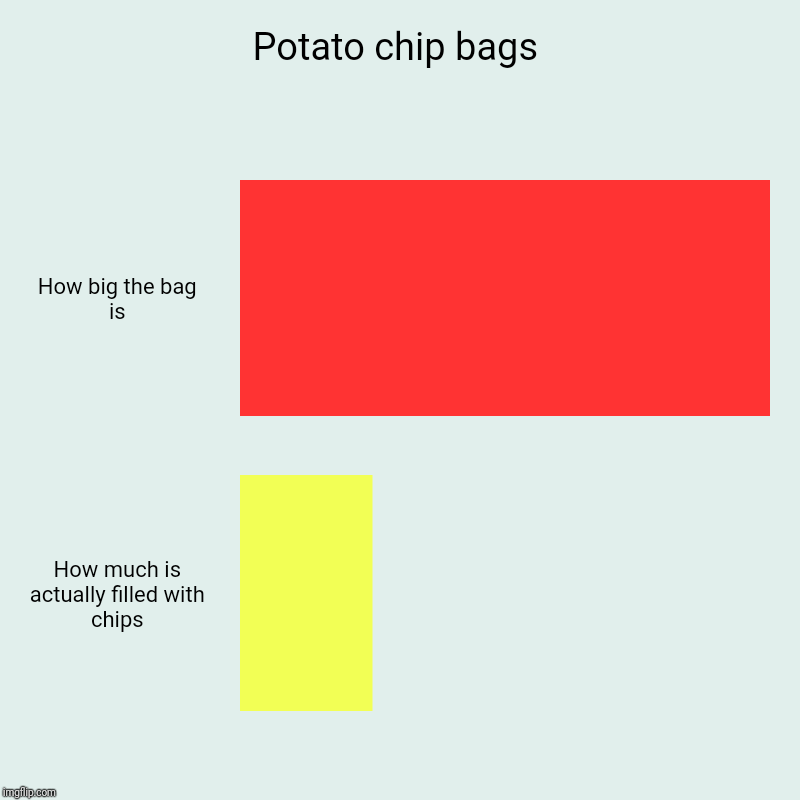 Potato chip bags

How big the bag is

How much is actually filled with chips

imgflip.com